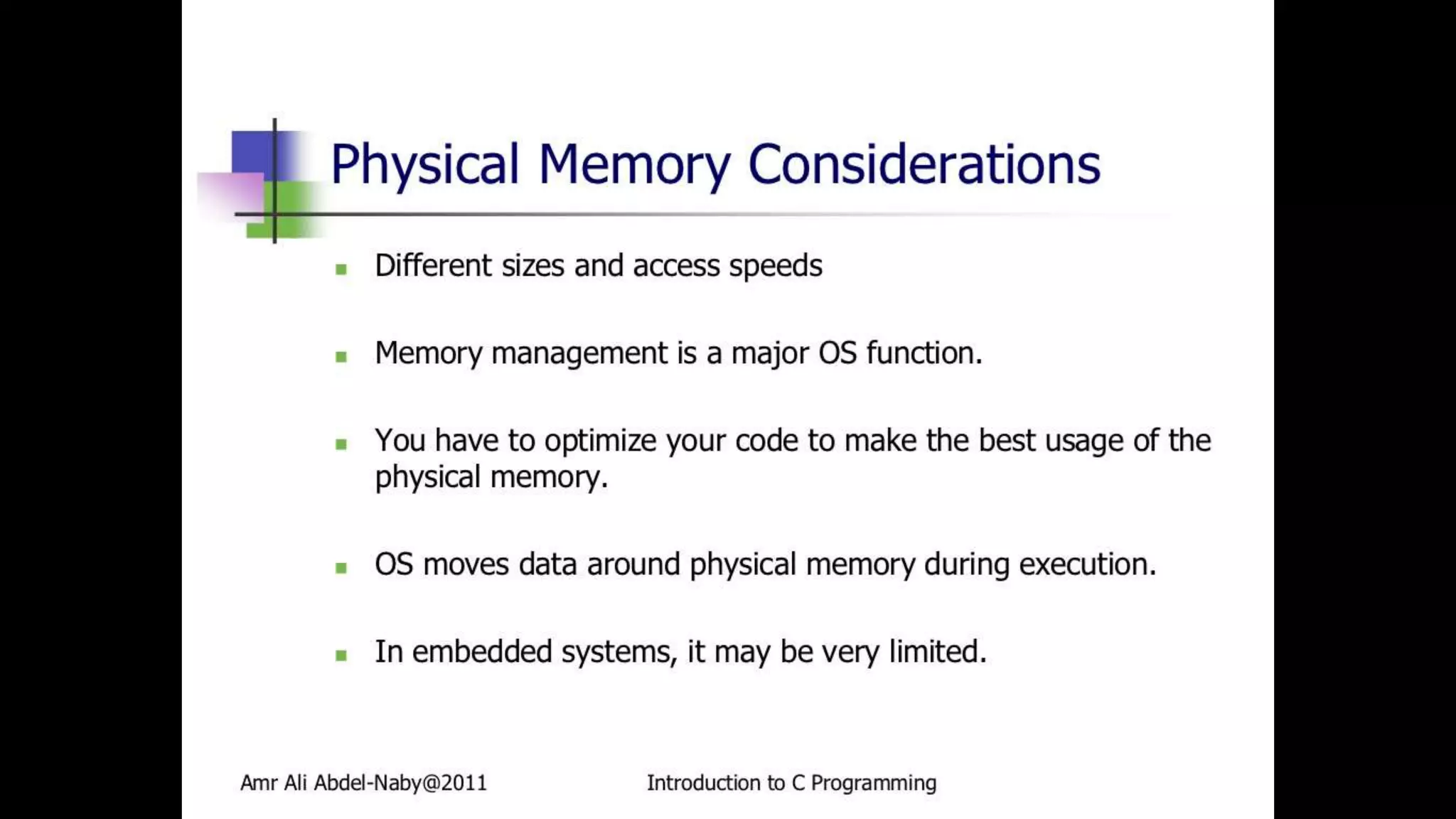 Physical Memory Considerations

- Different sizes and access speeds
- Memory management is a major OS function.
- You have to optimize your code to make the best usage of the physical memory.
- OS moves data around physical memory during execution.
- In embedded systems, it may be very limited.

Amr Ali Abdel-Naby@2011

Introduction to C Programming